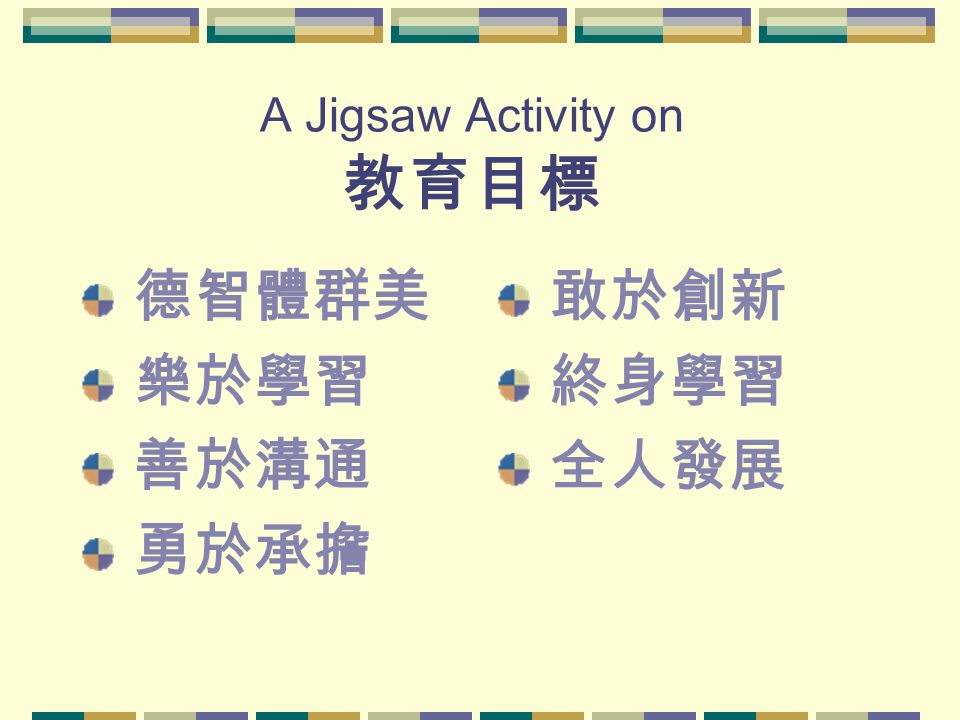 A Jigsaw Activity on
教育目標

德智體群美
樂於學習
善於溝通
勇於承擔

敢於創新
終身學習
全人發展